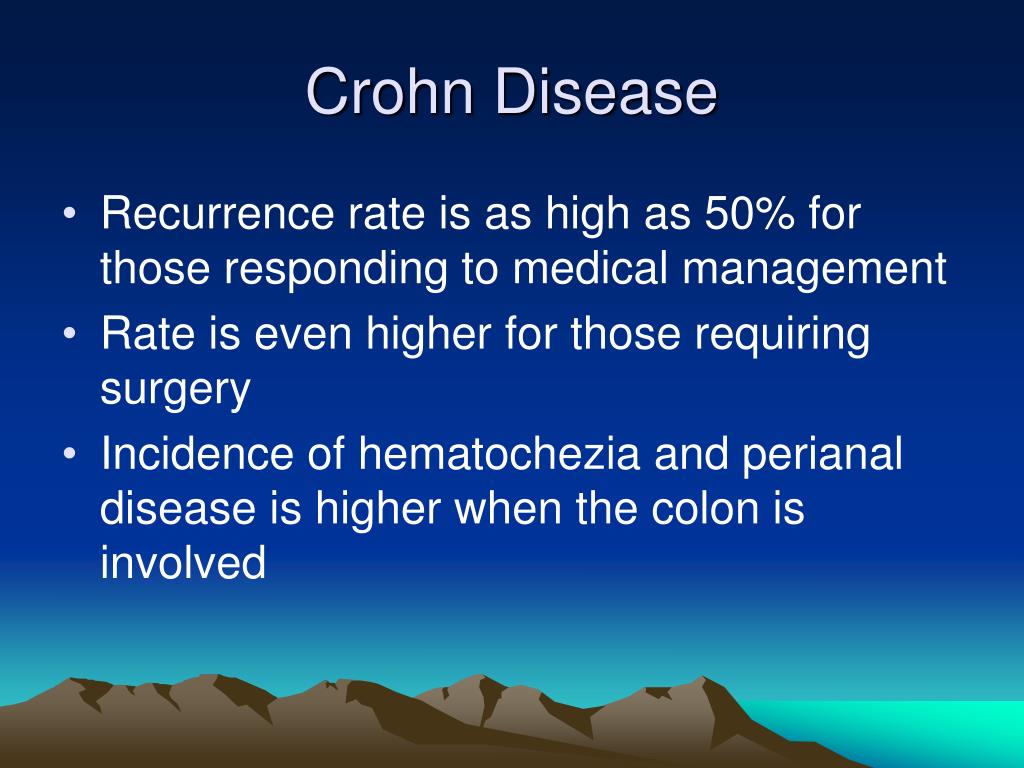 Crohn Disease

• Recurrence rate is as high as 50% for those responding to medical management
• Rate is even higher for those requiring surgery
• Incidence of hematochezia and perianal disease is higher when the colon is involved